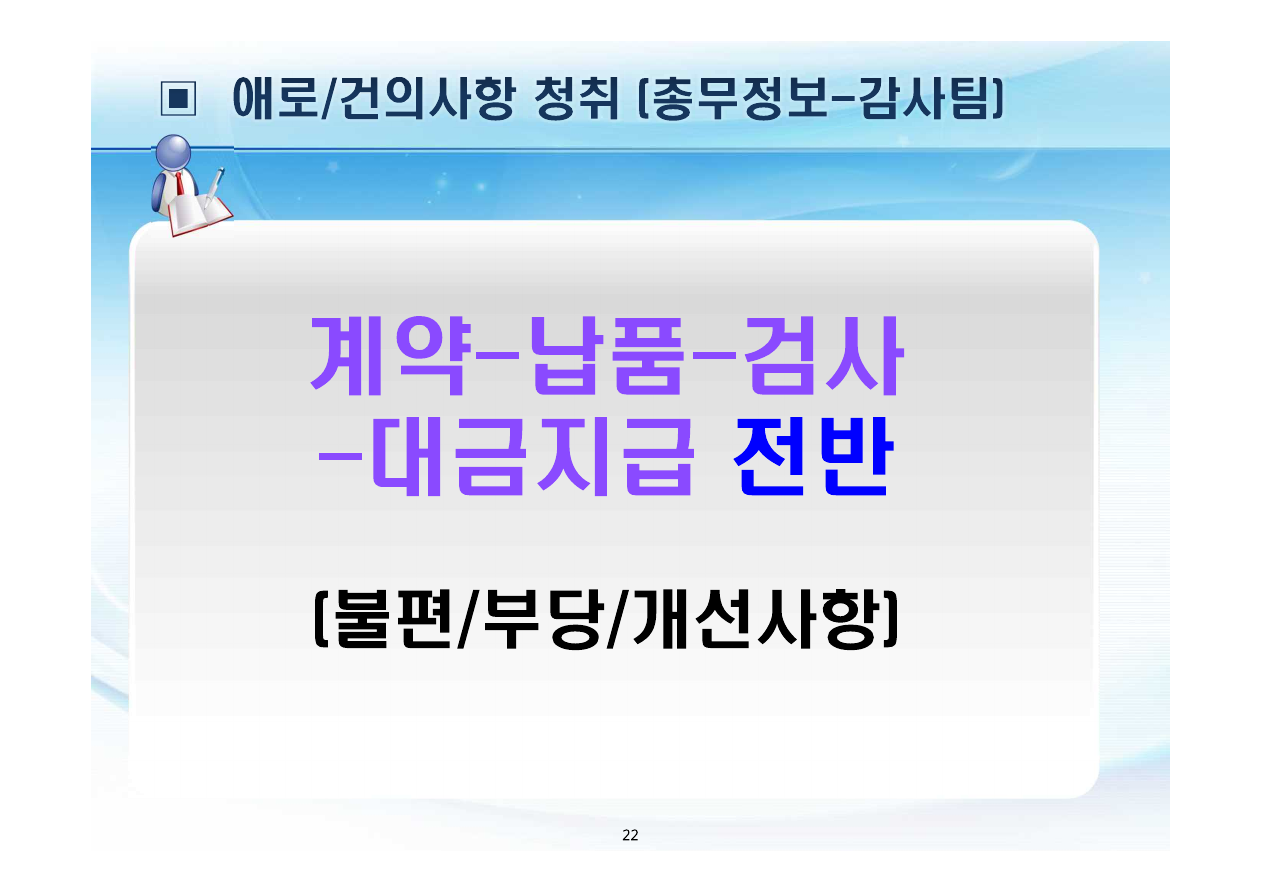 ▣ 애로/건의사항 청취 (총무정보-감사팀)

계약-납품-검사 -대금지급 전반

(불편/부당/개선사항)

22